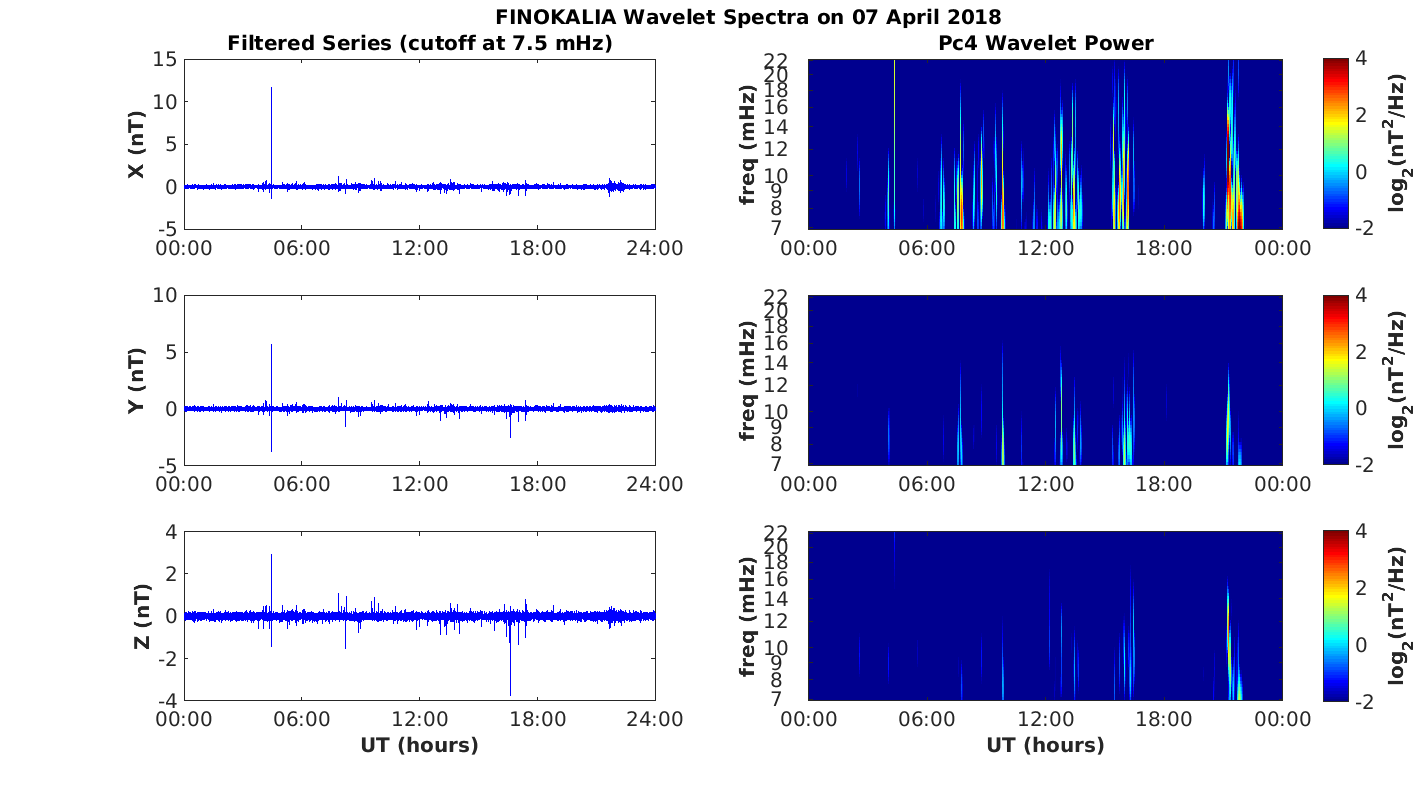 FINOKALIA Wavelet Spectra on 07 April 2018

Filtered Series (cutoff at 7.5 mHz)

X (nT)
15
10
5
0
-5
00:00 06:00 12:00 18:00 24:00

Y (nT)
10
5
0
-5
00:00 06:00 12:00 18:00 24:00

Z (nT)
4
2
0
-2
-4
00:00 06:00 12:00 18:00 24:00
UT (hours)

Pc4 Wavelet Power

freq (mHz)
22
20
18
16
14
12
10
9
8
7
00:00 06:00 12:00 18:00 00:00
4
2
0
-2
$\log_2(nT^2/Hz)$

freq (mHz)
22
20
18
16
14
12
10
9
8
7
00:00 06:00 12:00 18:00 00:00
4
2
0
-2
$\log_2(nT^2/Hz)$

freq (mHz)
22
20
18
16
14
12
10
9
8
7
00:00 06:00 12:00 18:00 00:00
UT (hours)
4
2
0
-2
$\log_2(nT^2/Hz)$